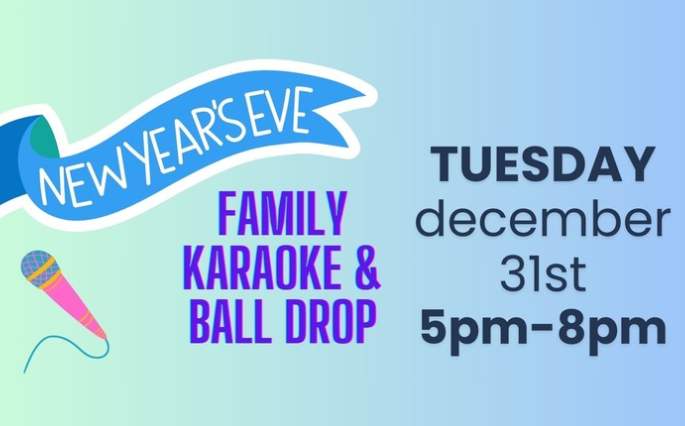 NEW YEAR'S EVE

FAMILY KARAOKE & BALL DROP

TUESDAY
december
31st
5pm-8pm